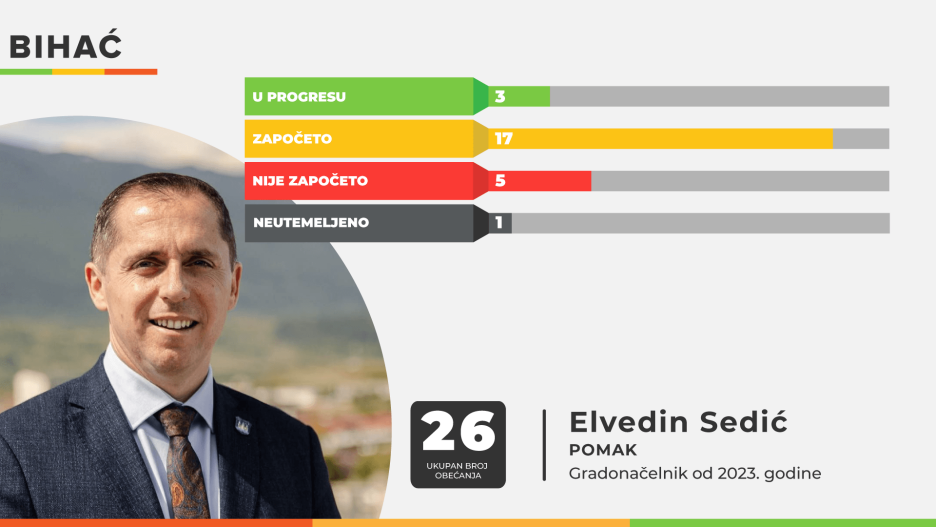 BIHAĆ

U PROGRESU 3
ZAPOČETO 17
NIJE ZAPOČETO 5
NEUTEMELJENO 1

26
UKUPAN BROJ OBEĆANJA

Elvedin Sedić
POMAK
Gradonačelnik od 2023. godine